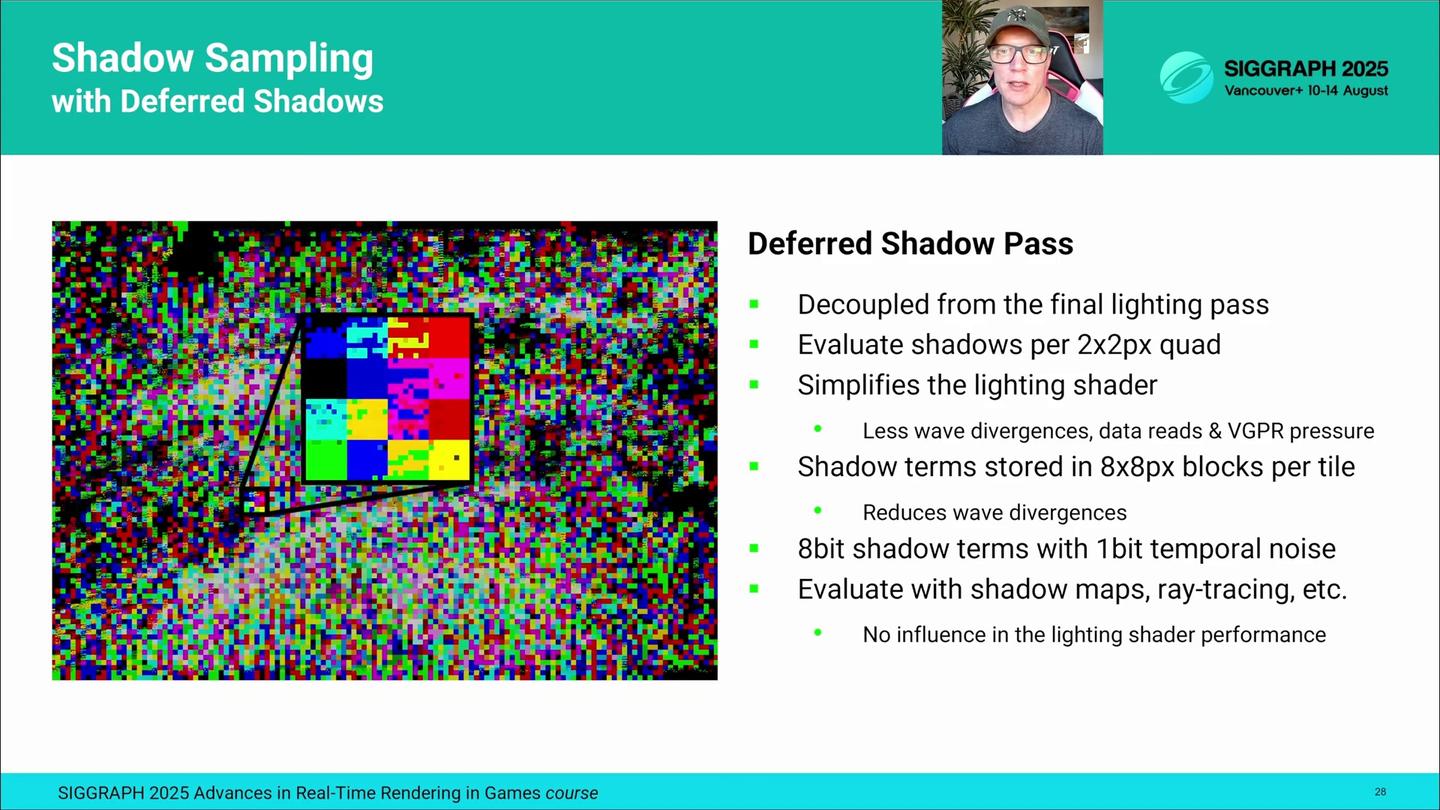 Shadow Sampling
with Deferred Shadows

SIGGRAPH 2025
Vancouver+ 10-14 August

Deferred Shadow Pass

- Decoupled from the final lighting pass
- Evaluate shadows per 2x2px quad
- Simplifies the lighting shader
  - Less wave divergences, data reads & VGPR pressure
- Shadow terms stored in 8x8px blocks per tile
  - Reduces wave divergences
- 8bit shadow terms with 1bit temporal noise
- Evaluate with shadow maps, ray-tracing, etc.
  - No influence in the lighting shader performance

SIGGRAPH 2025 Advances in Real-Time Rendering in Games course

28